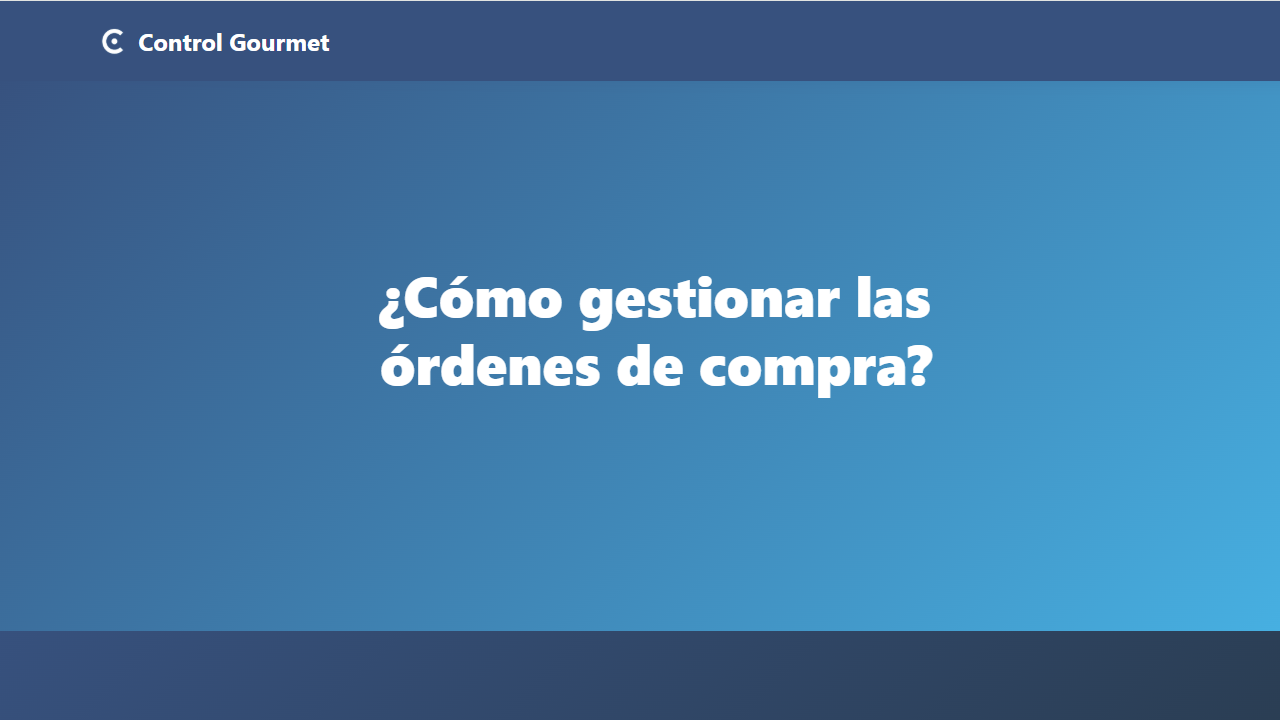 Control Gourmet

¿Cómo gestionar las órdenes de compra?